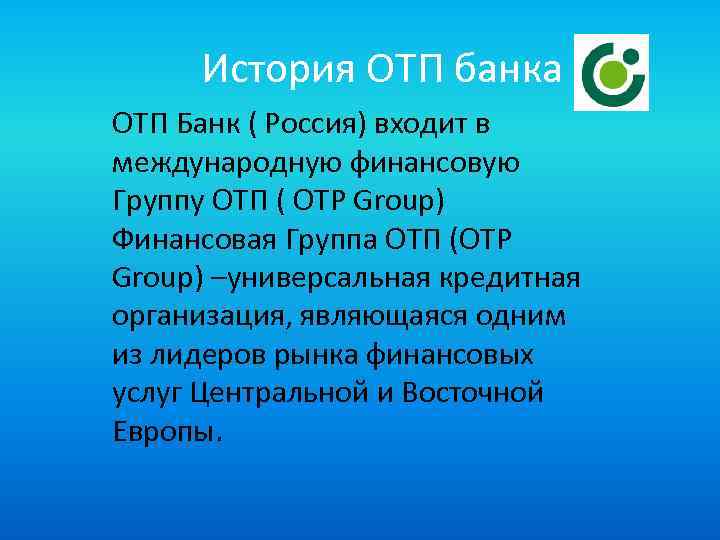 История ОТП банка

ОТП Банк ( Россия) входит в международную финансовую Группу ОТП ( OTP Group) Финансовая Группа ОТП (OTP Group) –универсальная кредитная организация, являющаяся одним из лидеров рынка финансовых услуг Центральной и Восточной Европы.